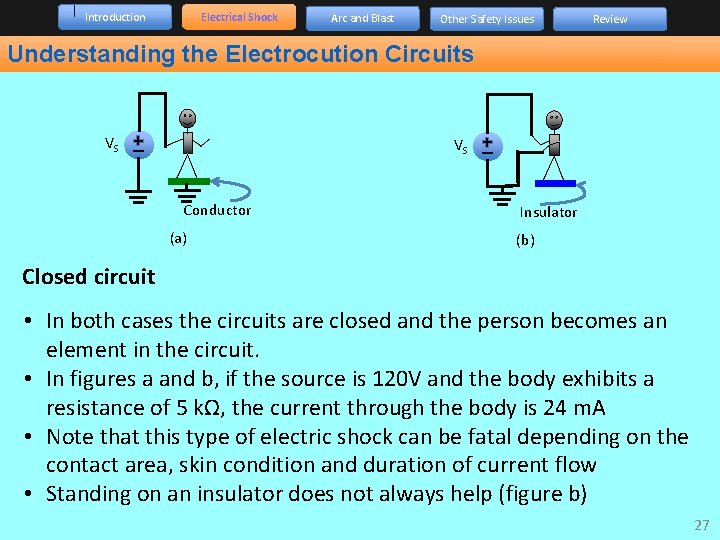 Introduction
Electrical Shock
Arc and Blast
Other Safety Issues
Review

Understanding the Electrocution Circuits

$V_S$
Conductor
(a)

$V_S$
Insulator
(b)

Closed circuit

• In both cases the circuits are closed and the person becomes an element in the circuit.
• In figures a and b, if the source is 120V and the body exhibits a resistance of 5 kΩ, the current through the body is 24 mA
• Note that this type of electric shock can be fatal depending on the contact area, skin condition and duration of current flow
• Standing on an insulator does not always help (figure b)

27